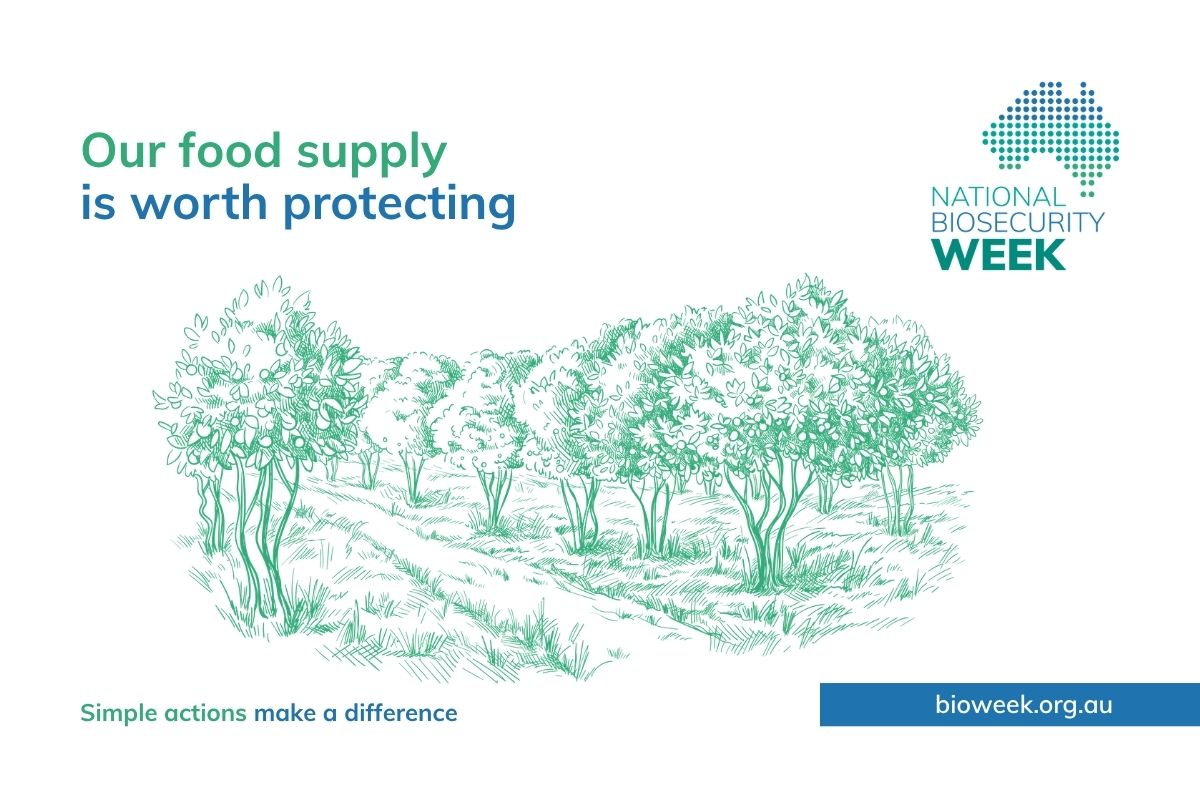 Our food supply
is worth protecting

NATIONAL
BIOSECURITY
WEEK

Simple actions make a difference

bioweek.org.au